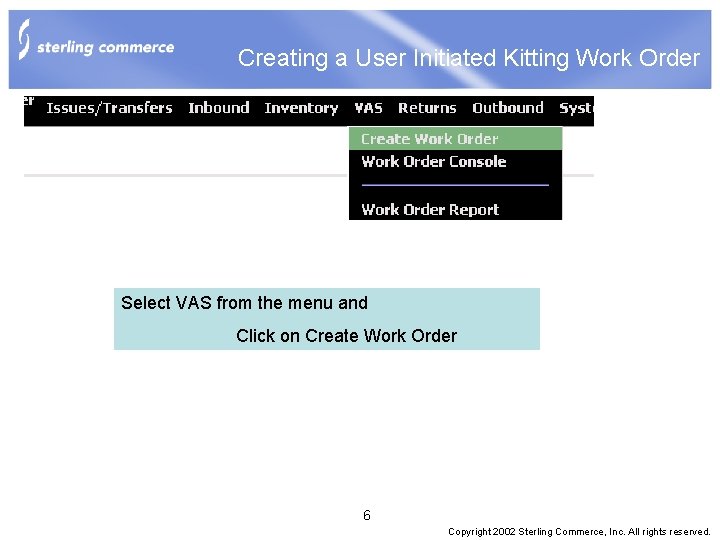 sterling commerce

Creating a User Initiated Kitting Work Order

er Issues/Transfers Inbound Inventory VAS Returns Outbound Syst

Create Work Order
Work Order Console
Work Order Report

Select VAS from the menu and
Click on Create Work Order

6

Copyright 2002 Sterling Commerce, Inc. All rights reserved.